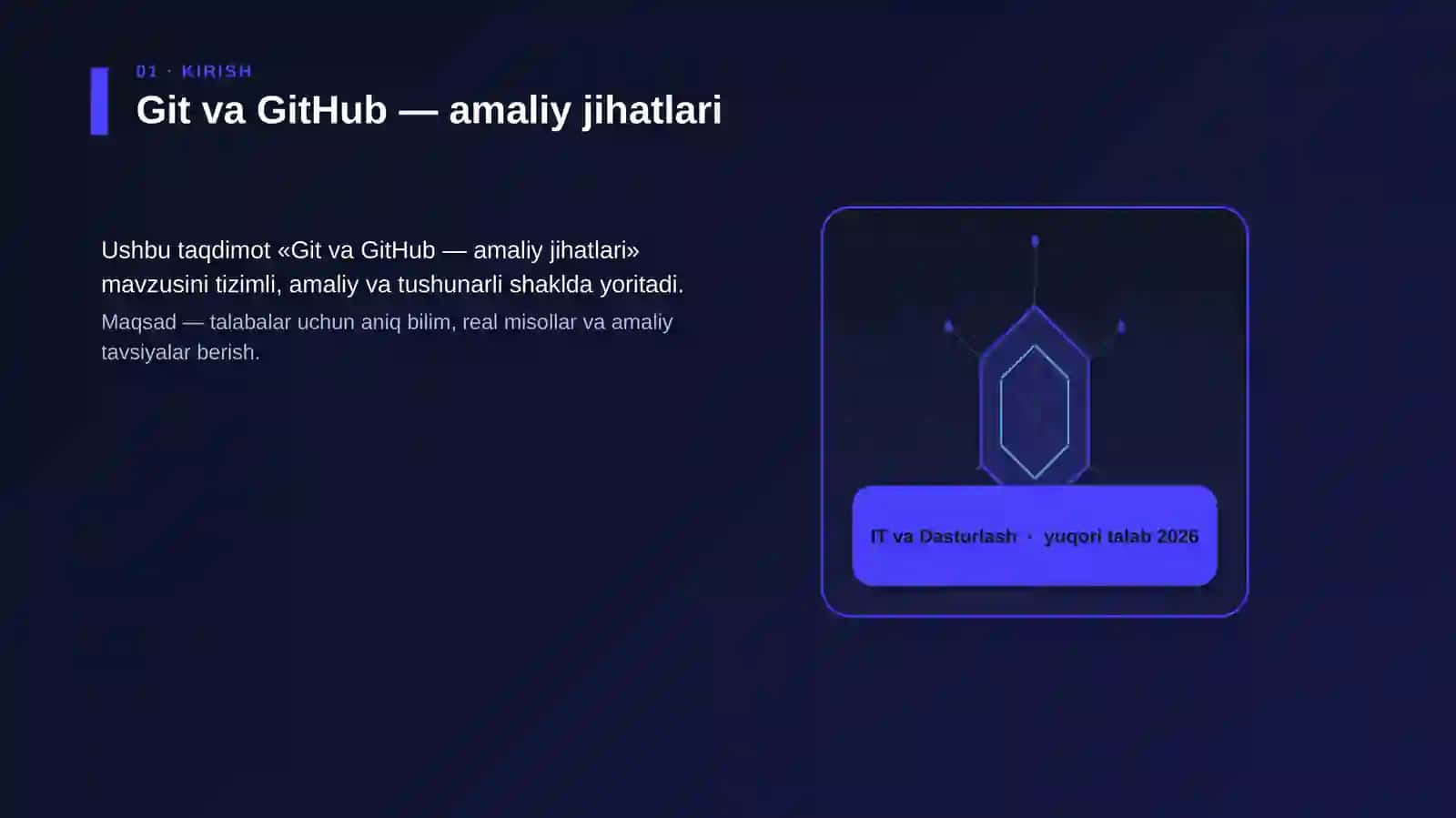 01 · KIRISH

Git va GitHub — amaliy jihatlari

Ushbu taqdimot «Git va GitHub — amaliy jihatlari» mavzusini tizimli, amaliy va tushunarli shaklda yoritadi.

Maqsad — talabalar uchun aniq bilim, real misollar va amaliy tavsiyalar berish.

IT va Dasturlash · yuqori talab 2026